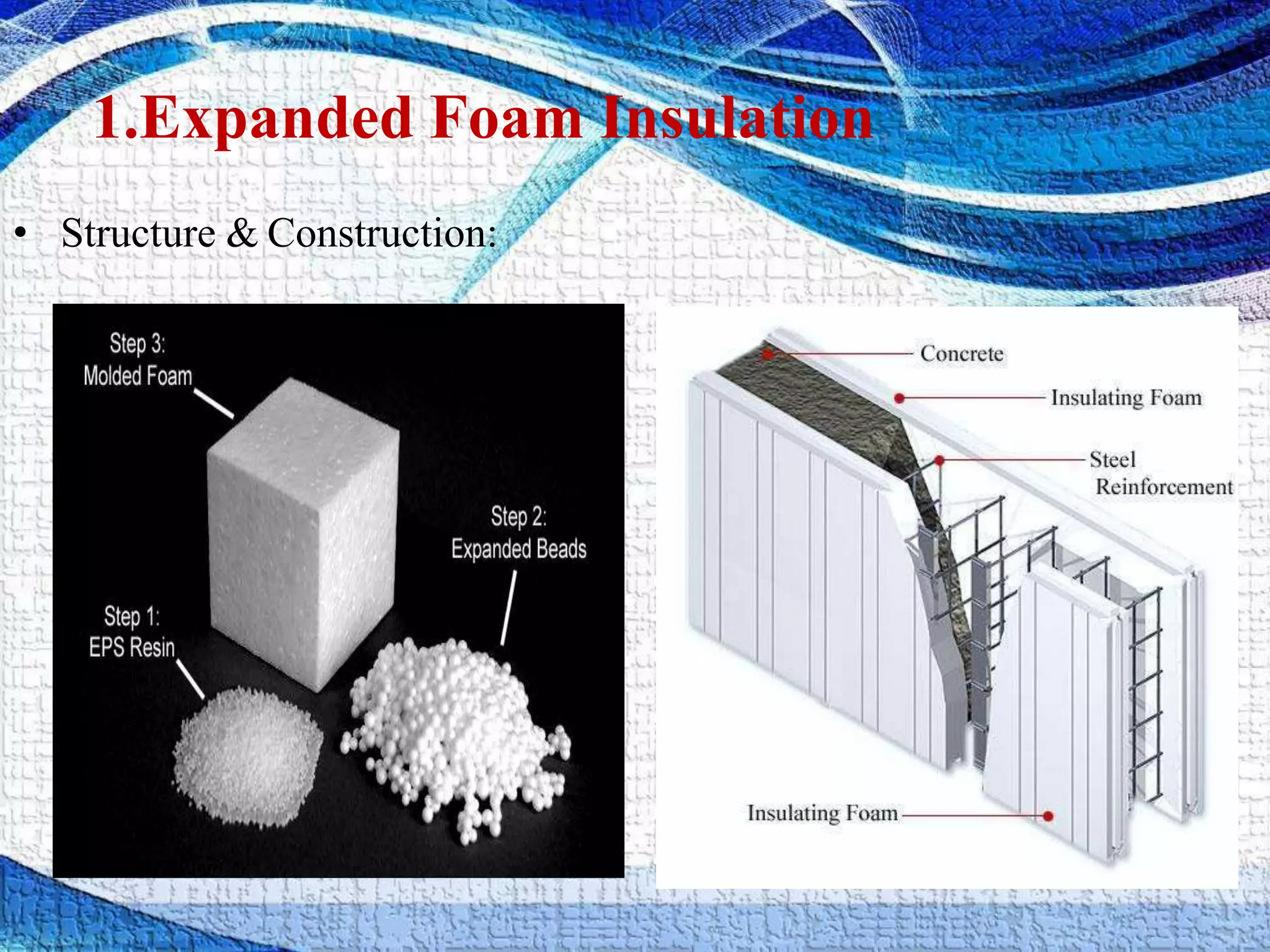 1.Expanded Foam Insulation

• Structure & Construction:

Step 3: Molded Foam

Step 2: Expanded Beads

Step 1: EPS Resin

Concrete

Insulating Foam

Steel Reinforcement

Insulating Foam